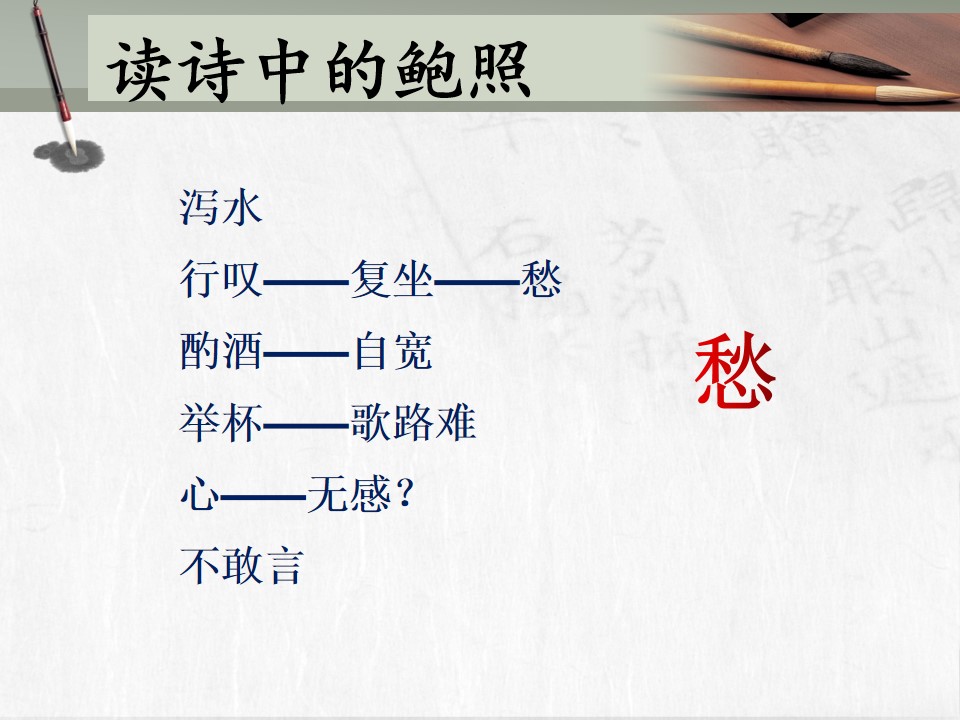 读诗中的鲍照

泻水

行叹——复坐——愁

酌酒——自宽

举杯——歌路难

心——无感？

不敢言

愁